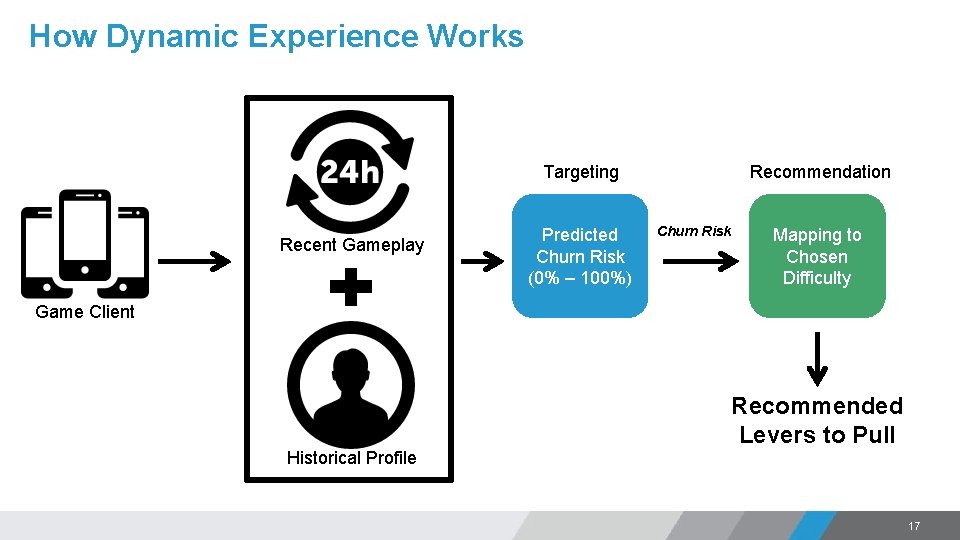 How Dynamic Experience Works

Game Client

24h

Recent Gameplay

Historical Profile

Targeting

Predicted Churn Risk (0% – 100%)

Churn Risk

Recommendation

Mapping to Chosen Difficulty

Recommended Levers to Pull

17